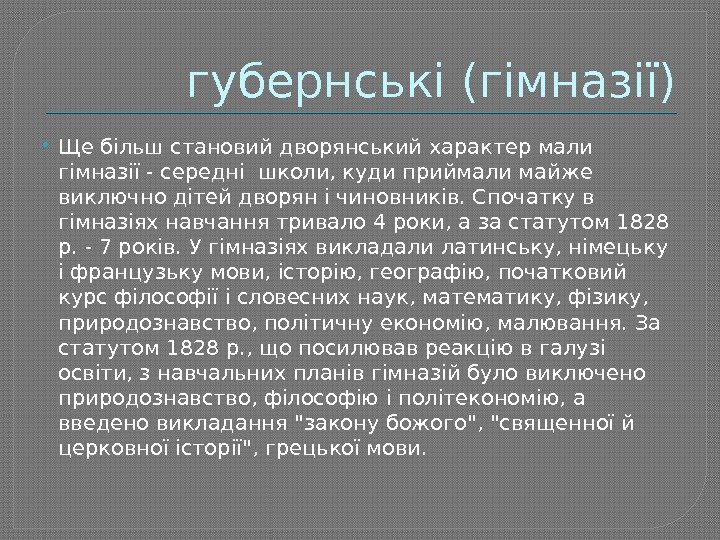 губернські (гімназії)

Ще більш становий дворянський характер мали гімназії - середні школи, куди приймали майже виключно дітей дворян і чиновників. Спочатку в гімназіях навчання тривало 4 роки, а за статутом 1828 р. - 7 років. У гімназіях викладали латинську, німецьку і французьку мови, історію, географію, початковий курс філософії і словесних наук, математику, фізику, природознавство, політичну економію, малювання. За статутом 1828 р., що посилював реакцію в галузі освіти, з навчальних планів гімназій було виключено природознавство, філософію і політекономію, а введено викладання "закону божого", "священної й церковної історії", грецької мови.